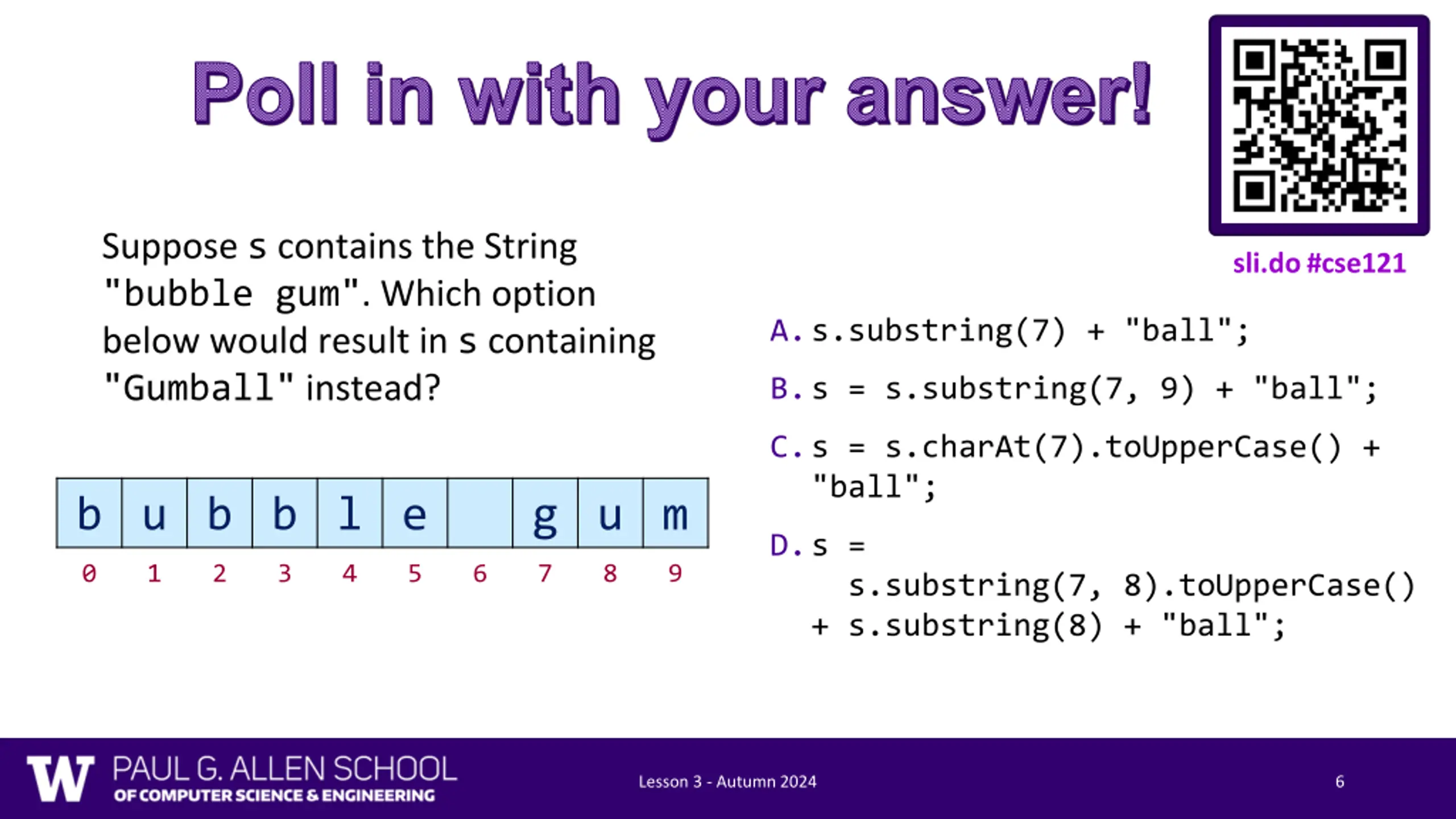 Poll in with your answer!

sli.do #cse121

Suppose s contains the String "bubble gum". Which option below would result in s containing "Gumball" instead?

| b | u | b | b | l | e |  | g | u | m |
|---|---|---|---|---|---|---|---|---|---|
| 0 | 1 | 2 | 3 | 4 | 5 | 6 | 7 | 8 | 9 |

A. s.substring(7) + "ball";

B. s = s.substring(7, 9) + "ball";

C. s = s.charAt(7).toUpperCase() + "ball";

D. s = s.substring(7, 8).toUpperCase() + s.substring(8) + "ball";

W PAUL G. ALLEN SCHOOL OF COMPUTER SCIENCE & ENGINEERING

Lesson 3 - Autumn 2024

6